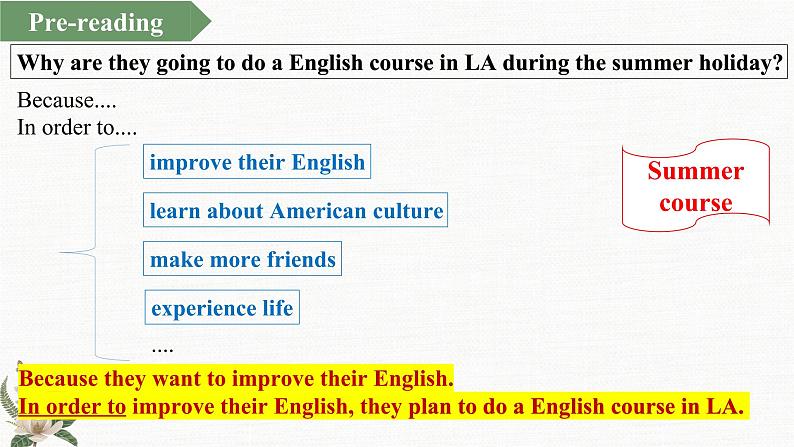 Pre-reading

Why are they going to do a English course in LA during the summer holiday?

Because....
In order to....

improve their English

learn about American culture

make more friends

experience life

....

Summer course

Because they want to improve their English.
In order to improve their English, they plan to do a English course in LA.